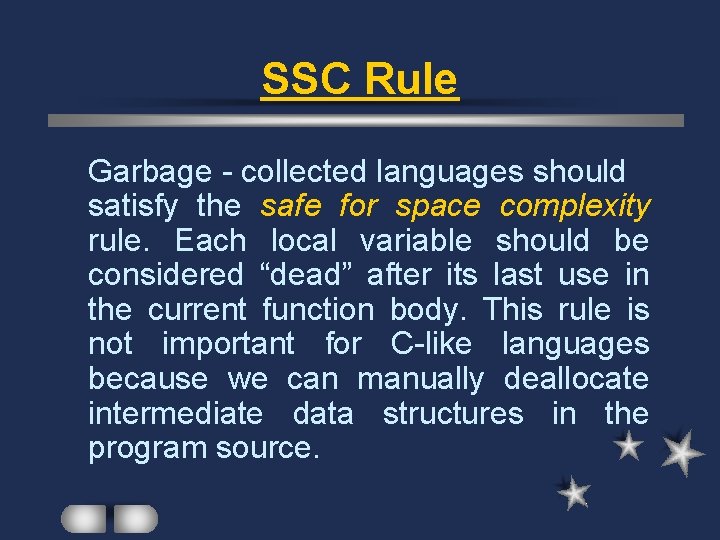 SSC Rule

Garbage - collected languages should satisfy the safe for space complexity rule. Each local variable should be considered “dead” after its last use in the current function body. This rule is not important for C-like languages because we can manually deallocate intermediate data structures in the program source.